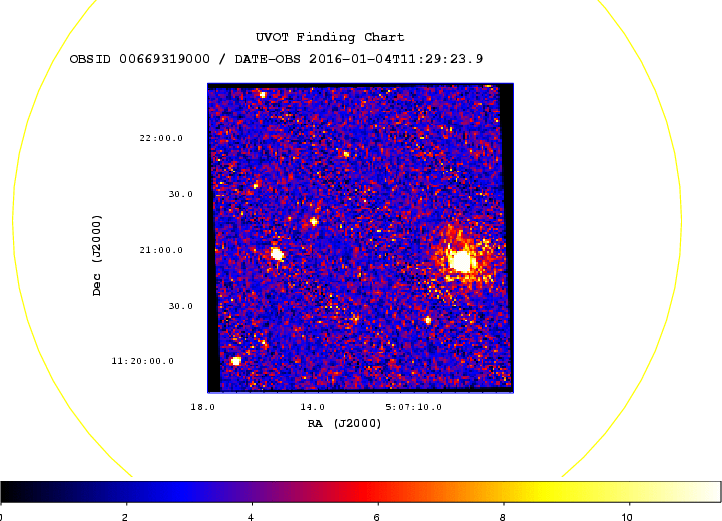 UVOT Finding Chart
OBSID 00669319000 / DATE-OBS 2016-01-04T11:29:23.9

22:00.0
30.0
21:00.0
30.0
11:20:00.0
Dec (J2000)

18.0
14.0
5:07:10.0
RA (J2000)

0
2
4
6
8
10